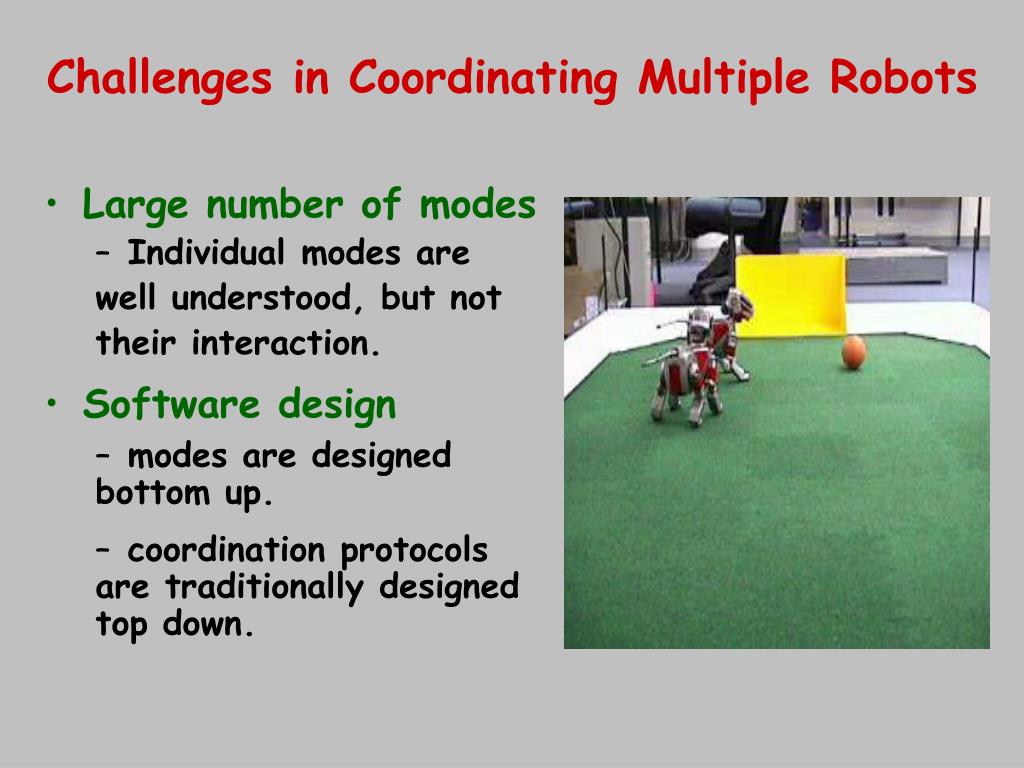 Challenges in Coordinating Multiple Robots

• Large number of modes

– Individual modes are well understood, but not their interaction.

• Software design

– modes are designed bottom up.

– coordination protocols are traditionally designed top down.